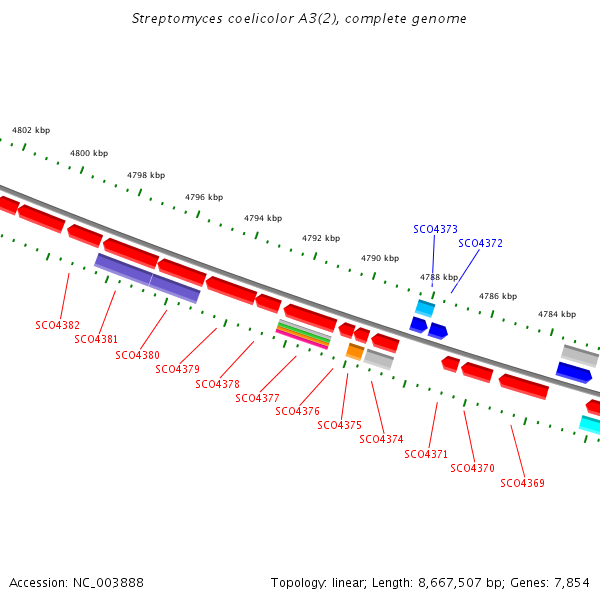 Streptomyces coelicolor A3(2), complete genome

4802 kbp
4800 kbp
4798 kbp
4796 kbp
4794 kbp
4792 kbp
4790 kbp
4788 kbp
4786 kbp
4784 kbp

SCO4373
SCO4372

SCO4382
SCO4381
SCO4380
SCO4379
SCO4378
SCO4377
SCO4376
SCO4375
SCO4374
SCO4371
SCO4370
SCO4369

Accession: NC_003888

Topology: linear; Length: 8,667,507 bp; Genes: 7,854